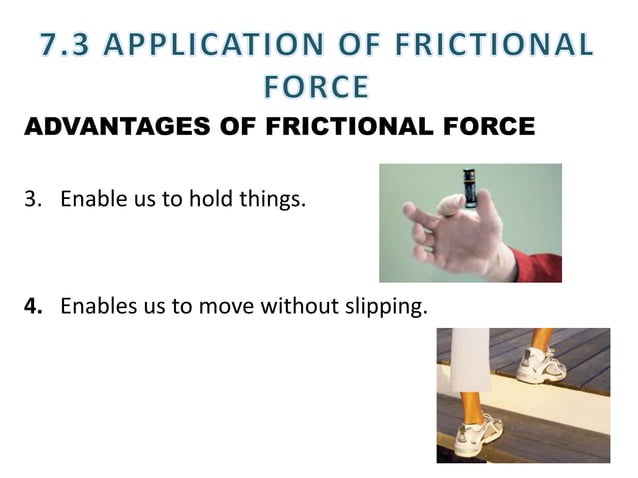 7.3 APPLICATION OF FRICTIONAL FORCE

ADVANTAGES OF FRICTIONAL FORCE

3. Enable us to hold things.

4. Enables us to move without slipping.